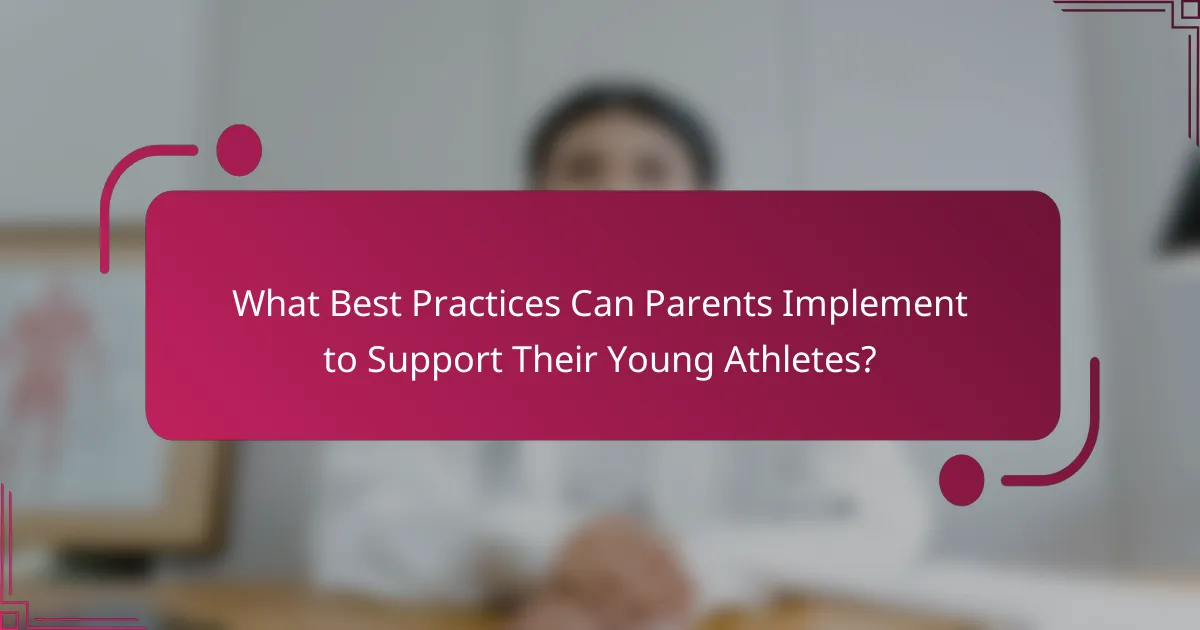 What Best Practices Can Parents Implement to Support Their Young Athletes?